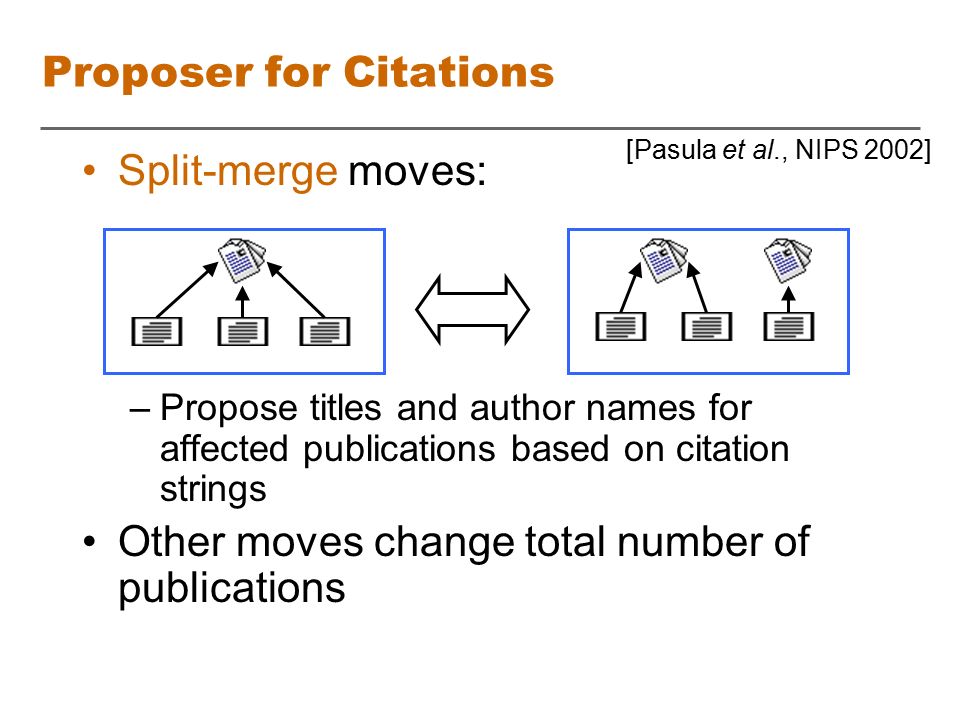 Proposer for Citations

[Pasula et al., NIPS 2002]

• Split-merge moves:

– Propose titles and author names for affected publications based on citation strings

• Other moves change total number of publications